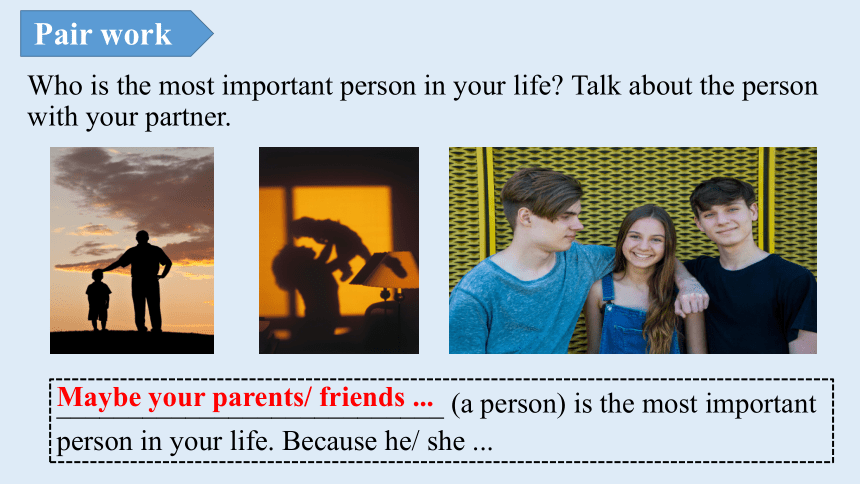 Pair work

Who is the most important person in your life? Talk about the person with your partner.

Maybe your parents/ friends ... (a person) is the most important person in your life. Because he/ she ...